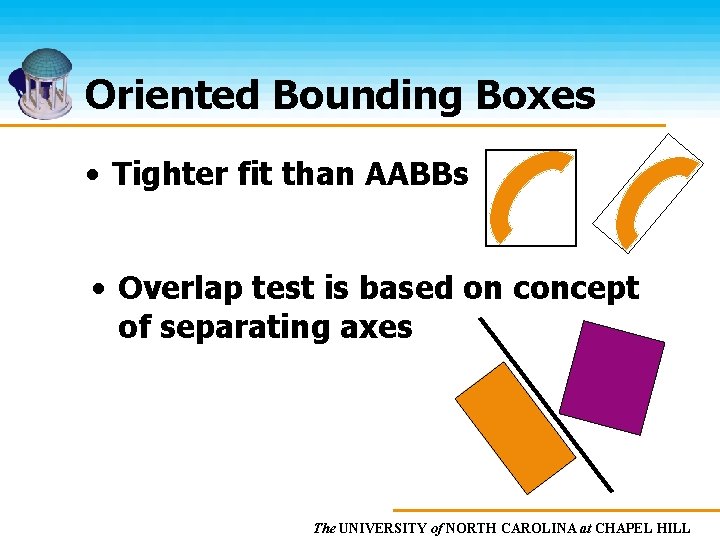 Oriented Bounding Boxes

• Tighter fit than AABBs

• Overlap test is based on concept of separating axes

The UNIVERSITY of NORTH CAROLINA at CHAPEL HILL